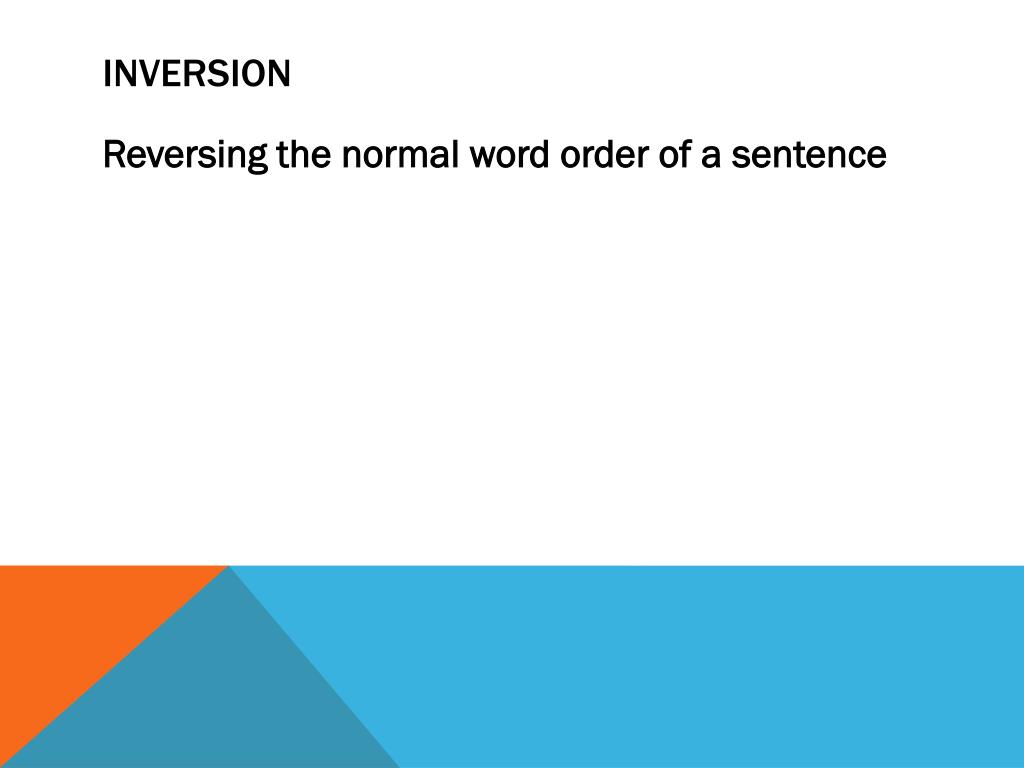 INVERSION

Reversing the normal word order of a sentence